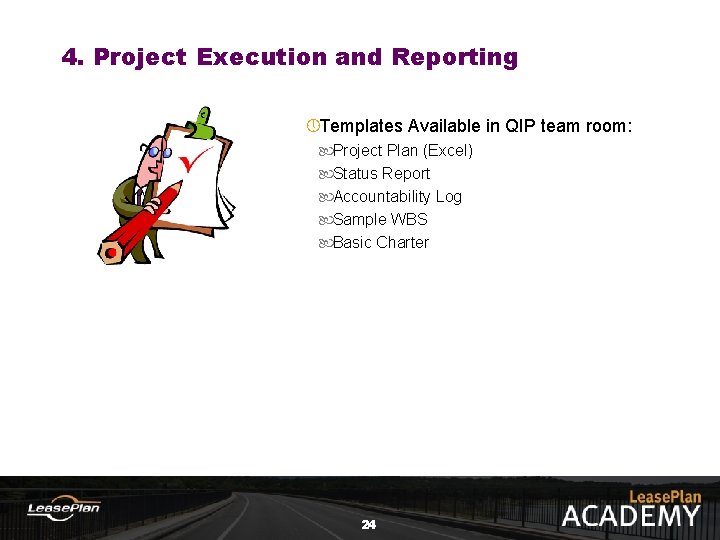 4. Project Execution and Reporting

Templates Available in QIP team room:

Project Plan (Excel)

Status Report

Accountability Log

Sample WBS

Basic Charter

LeasePlan

24

LeasePlan ACADEMY